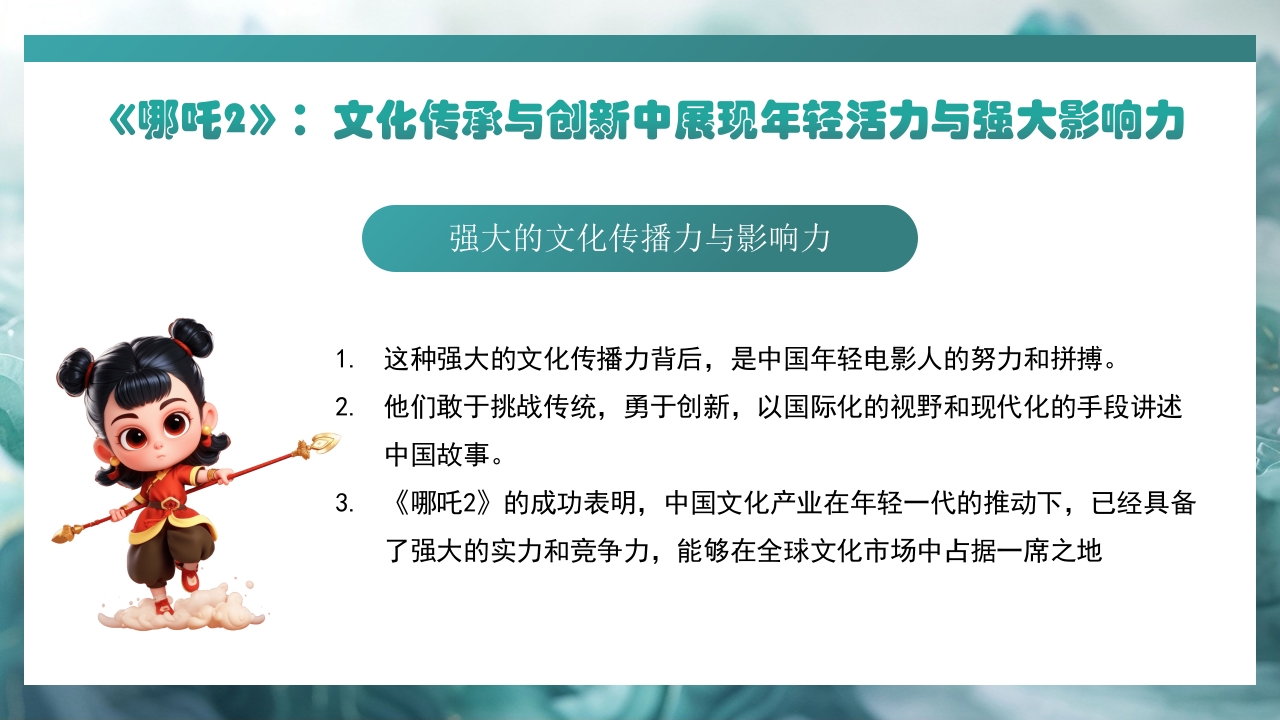 《哪吒2》：文化传承与创新中展现年轻活力与强大影响力

强大的文化传播力与影响力

1. 这种强大的文化传播力背后，是中国年轻电影人的努力和拼搏。
2. 他们敢于挑战传统，勇于创新，以国际化的视野和现代化的手段讲述中国故事。
3. 《哪吒2》的成功表明，中国文化产业在年轻一代的推动下，已经具备了强大的实力和竞争力，能够在全球文化市场中占据一席之地